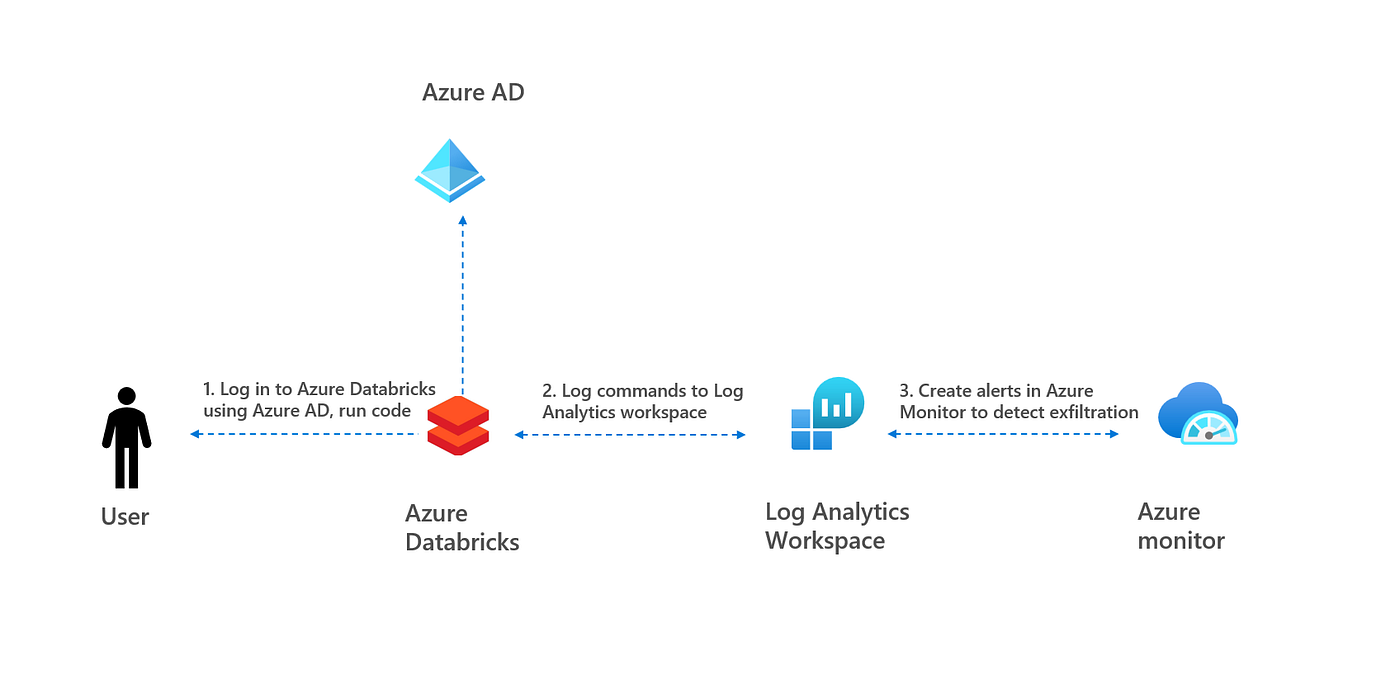 Azure AD

1. Log in to Azure Databricks using Azure AD, run code

2. Log commands to Log Analytics workspace

3. Create alerts in Azure Monitor to detect exfiltration

User

Azure Databricks

Log Analytics Workspace

Azure monitor